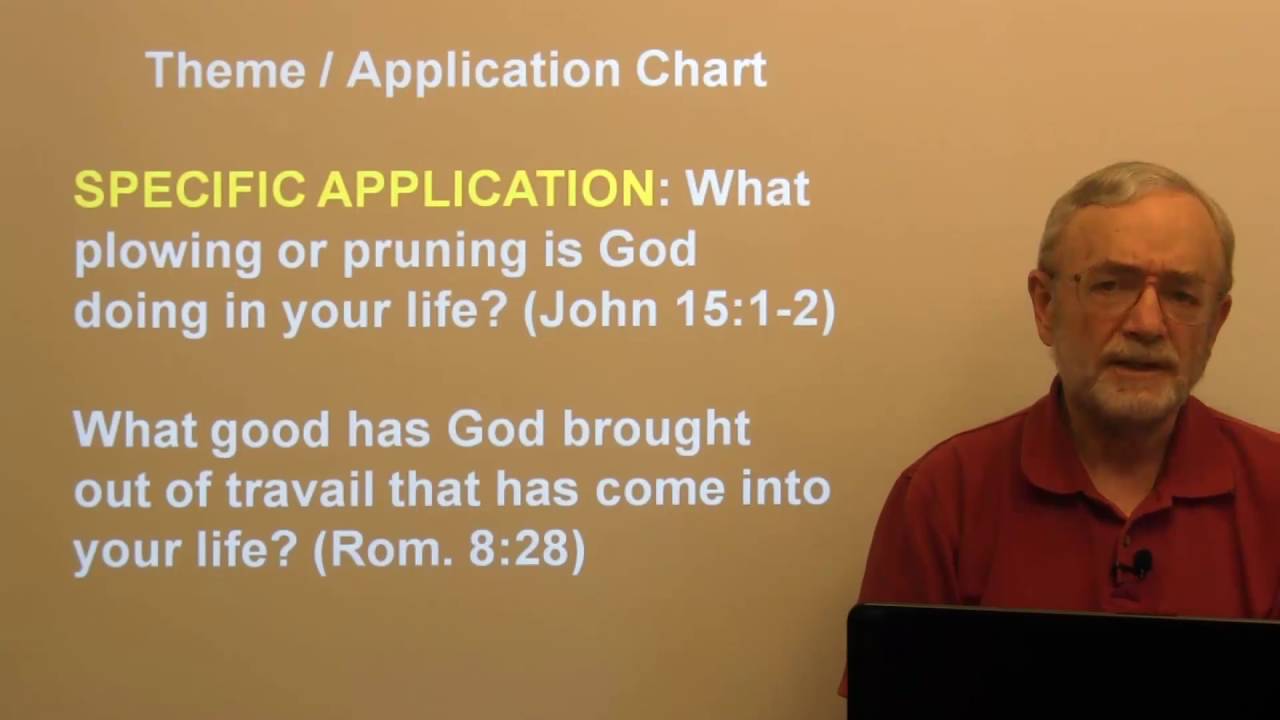 Theme / Application Chart

SPECIFIC APPLICATION: What plowing or pruning is God doing in your life? (John 15:1-2)

What good has God brought out of travail that has come into your life? (Rom. 8:28)